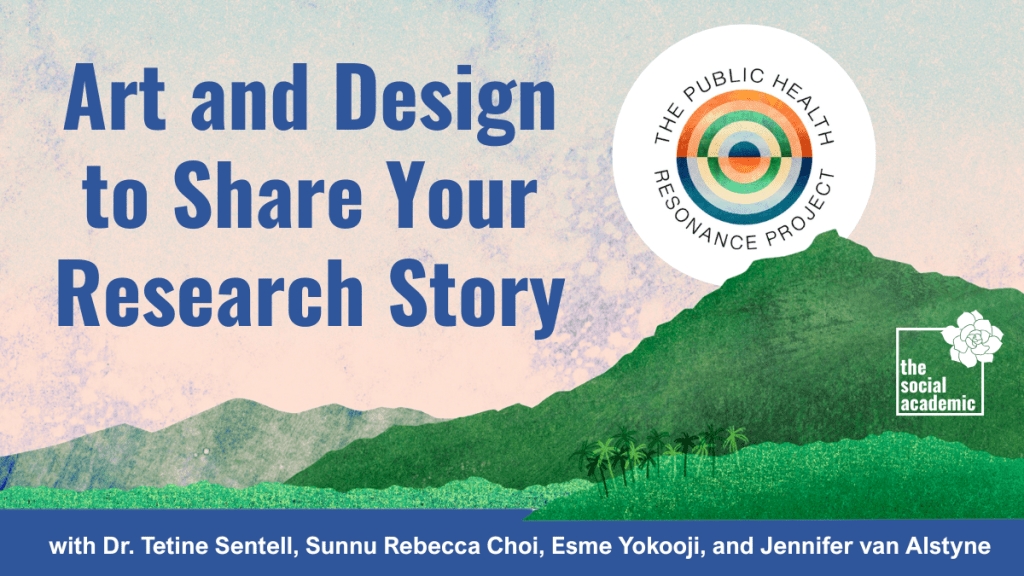 Art and Design to Share Your Research Story

THE PUBLIC HEALTH RESONANCE PROJECT

the social academic

with Dr. Tetine Sentell, Sunnu Rebecca Choi, Esme Yokooji, and Jennifer van Alstyne